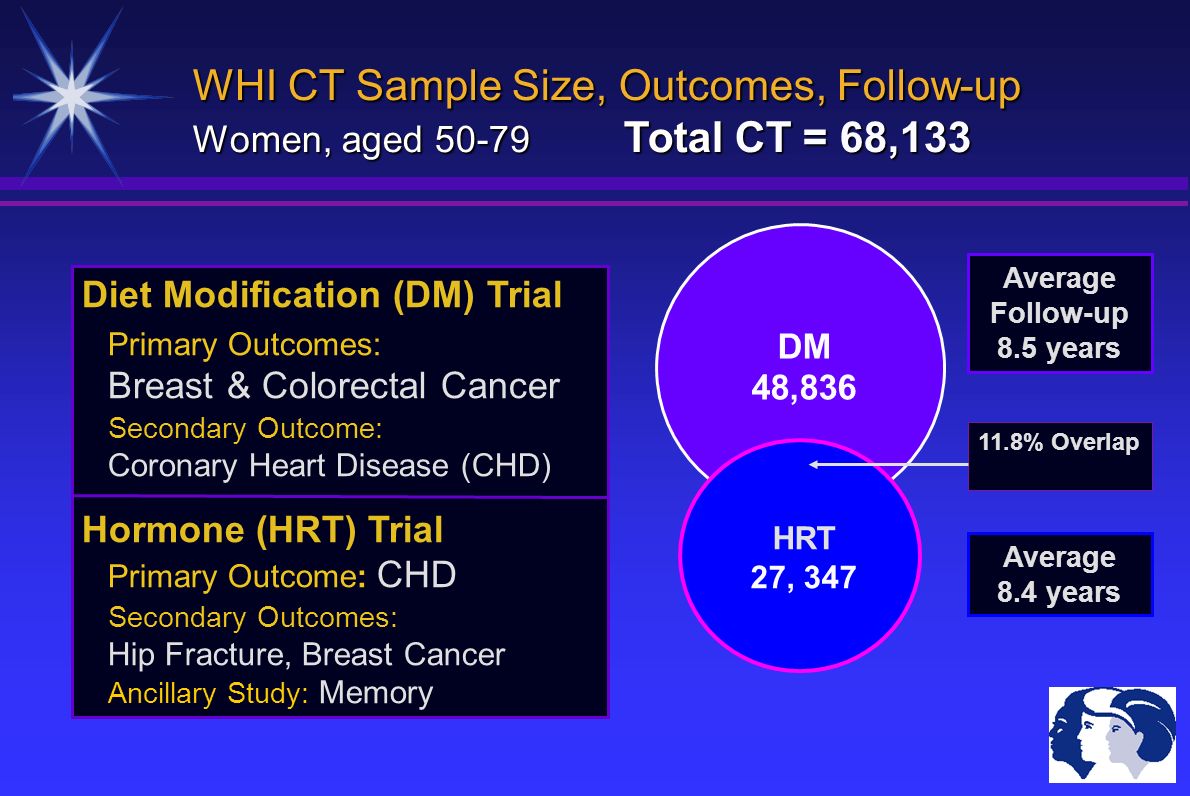 WHI CT Sample Size, Outcomes, Follow-up
Women, aged 50-79 Total CT = 68,133

Diet Modification (DM) Trial
Primary Outcomes:
Breast & Colorectal Cancer
Secondary Outcome:
Coronary Heart Disease (CHD)

Hormone (HRT) Trial
Primary Outcome: CHD
Secondary Outcomes:
Hip Fracture, Breast Cancer
Ancillary Study: Memory

DM
48,836

HRT
27, 347

Average Follow-up 8.5 years

11.8% Overlap

Average 8.4 years